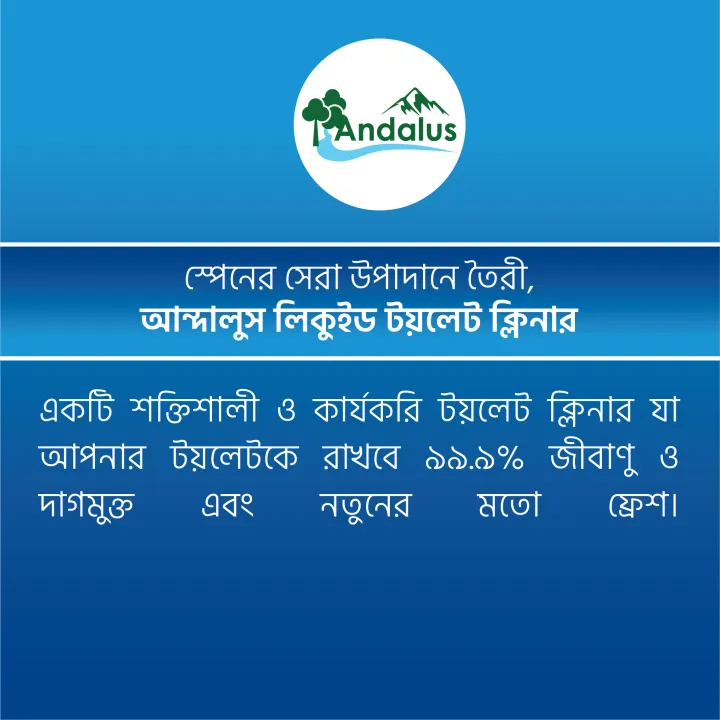 Andalus

স্পেনের সেরা উপাদানে তৈরী,
আন্দালুস লিকুইড টয়লেট ক্লিনার

একটি শক্তিশালী ও কার্যকরি টয়লেট ক্লিনার যা আপনার টয়লেটকে রাখবে ৯৯.৯% জীবাণু ও দাগমুক্ত এবং নতুনের মতো ফ্রেশ।